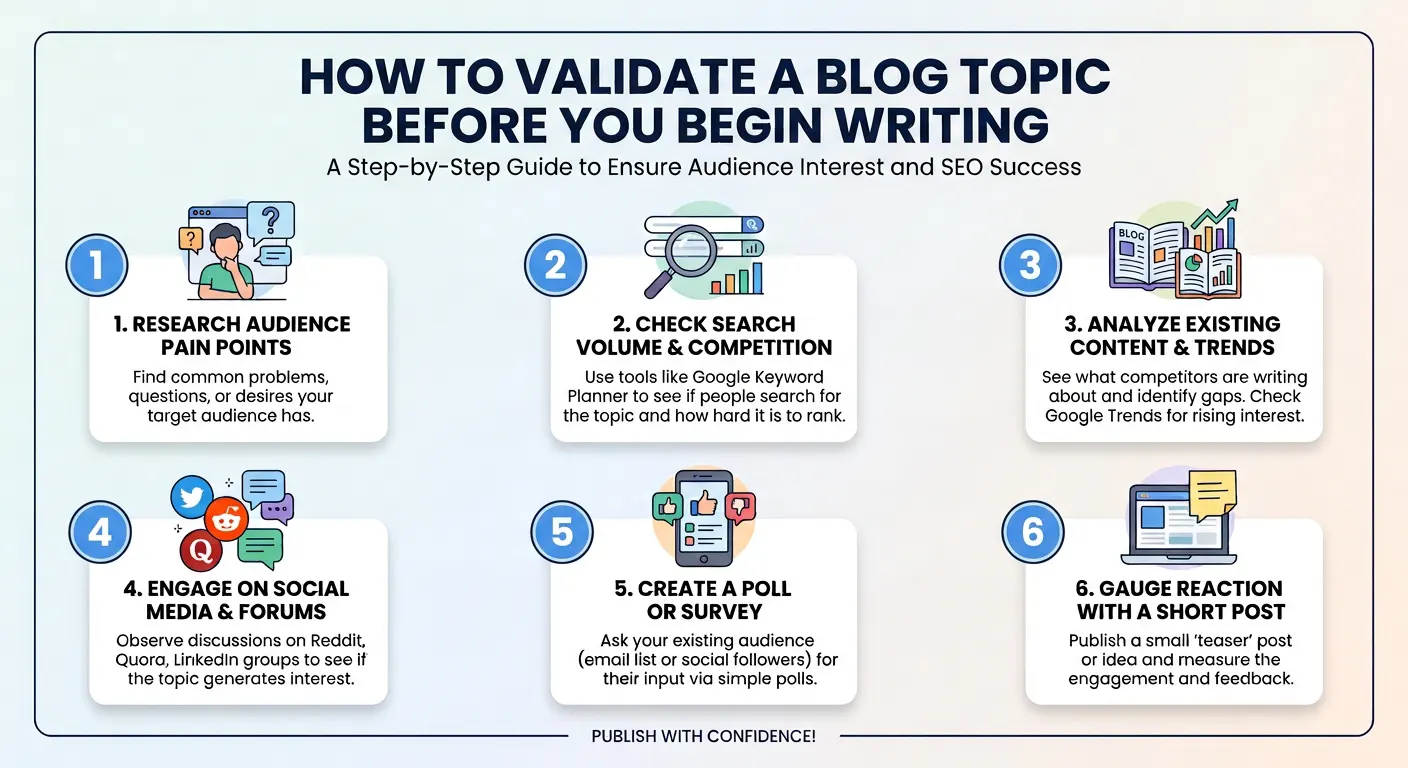 HOW TO VALIDATE A BLOG TOPIC BEFORE YOU BEGIN WRITING

A Step-by-Step Guide to Ensure Audience Interest and SEO Success

1

?

?

1. RESEARCH AUDIENCE PAIN POINTS

Find common problems, questions, or desires your target audience has.

2

2. CHECK SEARCH VOLUME & COMPETITION

Use tools like Google Keyword Planner to see if people search for the topic and how hard it is to rank.

3

BLOG

3. ANALYZE EXISTING CONTENT & TRENDS

See what competitors are writing about and identify gaps. Check Google Trends for rising interest.

4

Q

4. ENGAGE ON SOCIAL MEDIA & FORUMS

Observe discussions on Reddit, Quora, LinkedIn groups to see if the topic generates interest.

5

5. CREATE A POLL OR SURVEY

Ask your existing audience (email list or social followers) for their input via simple polls.

6

6. GAUGE REACTION WITH A SHORT POST

Publish a small 'teaser' post or idea and measure the engagement and feedback.

PUBLISH WITH CONFIDENCE!